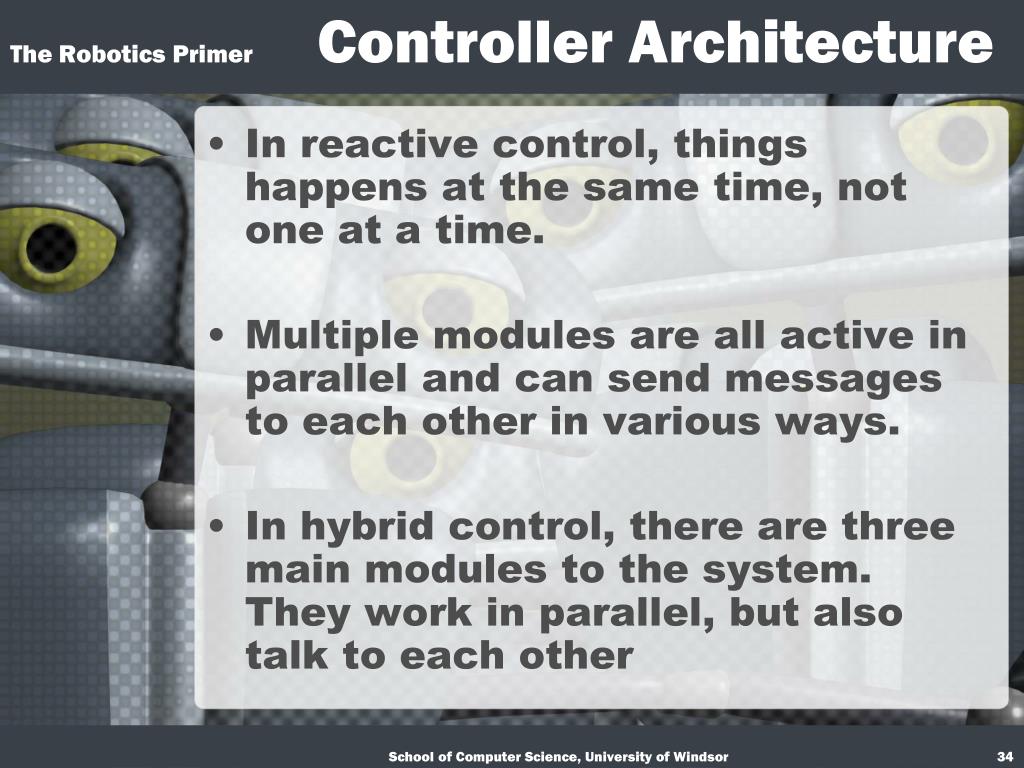 The Robotics Primer

Controller Architecture

• In reactive control, things happens at the same time, not one at a time.

• Multiple modules are all active in parallel and can send messages to each other in various ways.

• In hybrid control, there are three main modules to the system. They work in parallel, but also talk to each other

School of Computer Science, University of Windsor

34